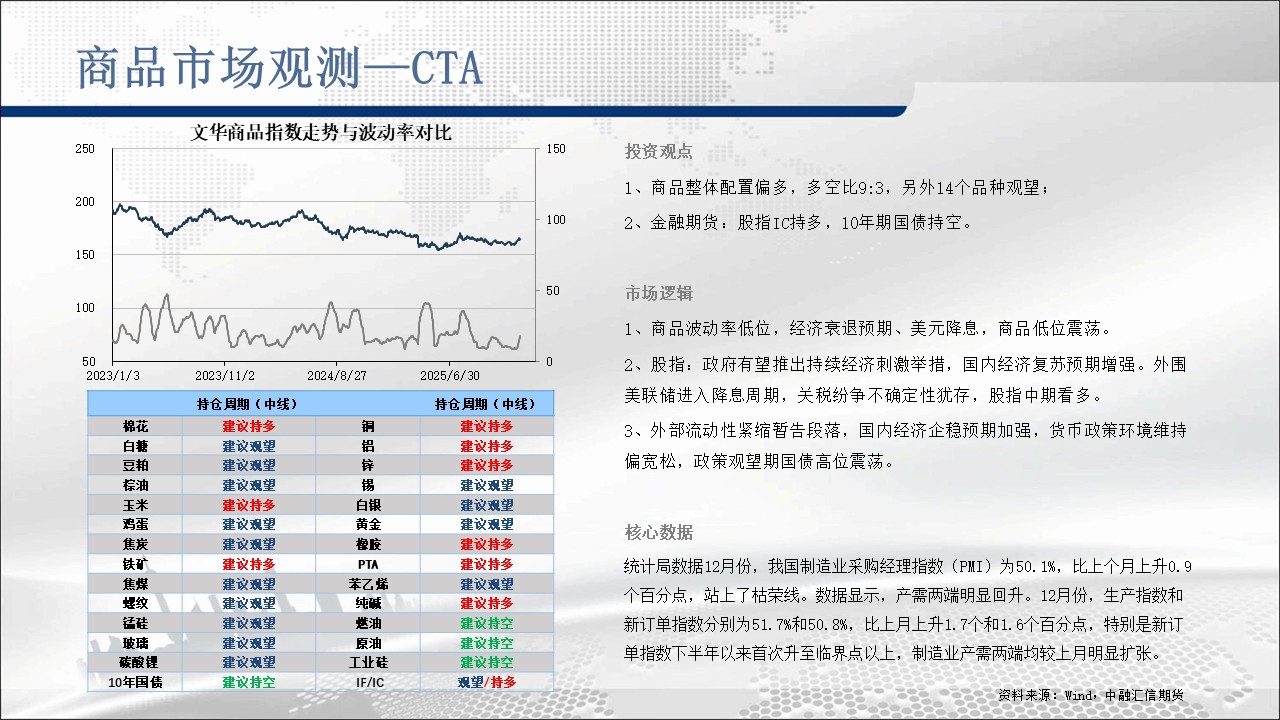 商品市场观测—CTA

文华商品指数走势与波动率对比

250
200
150
100
50

150
100
50
0

2023/1/3 2023/11/2 2024/8/27 2025/6/30

| | 持仓周期（中线） | | 持仓周期（中线） |
|---|---|---|---|
| 棉花 | 建议持多 | 铜 | 建议持多 |
| 白糖 | 建议观望 | 铝 | 建议持多 |
| 豆粕 | 建议观望 | 锌 | 建议持多 |
| 棕油 | 建议观望 | 锡 | 建议观望 |
| 玉米 | 建议持多 | 白银 | 建议观望 |
| 鸡蛋 | 建议观望 | 黄金 | 建议观望 |
| 焦炭 | 建议观望 | 橡胶 | 建议持多 |
| 铁矿 | 建议持多 | PTA | 建议持多 |
| 焦煤 | 建议观望 | 苯乙烯 | 建议观望 |
| 螺纹 | 建议观望 | 纯碱 | 建议持多 |
| 锰硅 | 建议观望 | 燃油 | 建议持空 |
| 玻璃 | 建议观望 | 原油 | 建议持空 |
| 碳酸锂 | 建议观望 | 工业硅 | 建议持空 |
| 10年国债 | 建议持空 | IF/IC | 观望/持多 |

投资观点

1、商品整体配置偏多，多空比9:3，另外14个品种观望；

2、金融期货：股指IC持多，10年期国债持空。

市场逻辑

1、商品波动率低位，经济衰退预期、美元降息，商品低位震荡。

2、股指：政府有望推出持续经济刺激举措，国内经济复苏预期增强。外围美联储进入降息周期，关税纷争不确定性犹存，股指中期看多。

3、外部流动性紧缩暂告段落，国内经济企稳预期加强，货币政策环境维持偏宽松，政策观望期国债高位震荡。

核心数据

统计局数据12月份，我国制造业采购经理指数（PMI）为50.1%，比上个月上升0.9个百分点，站上了枯荣线。数据显示，产需两端明显回升。12月份，生产指数和新订单指数分别为51.7%和50.8%，比上月上升1.7个和1.6个百分点，特别是新订单指数下半年以来首次升至临界点以上，制造业产需两端均较上月明显扩张。

资料来源：Wind，中融汇信期货